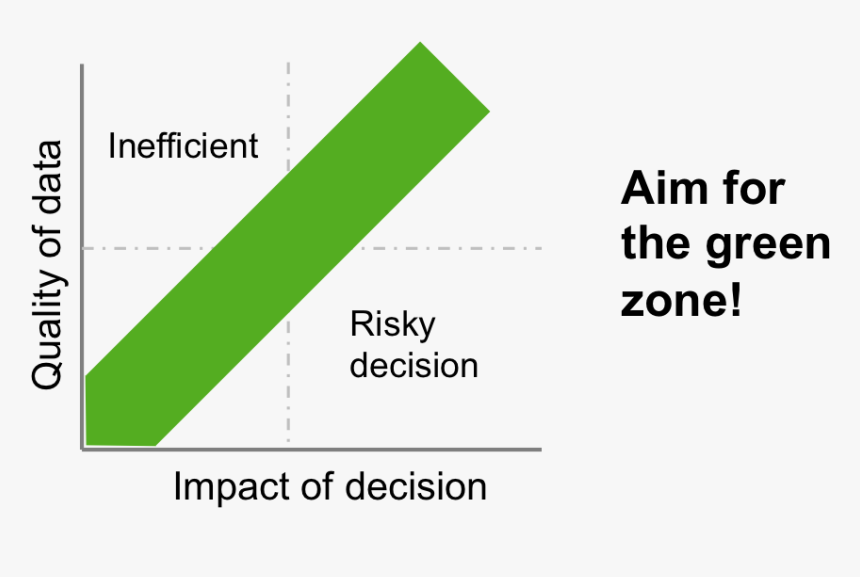 Quality of data

Inefficient

Risky decision

Impact of decision

Aim for the green zone!